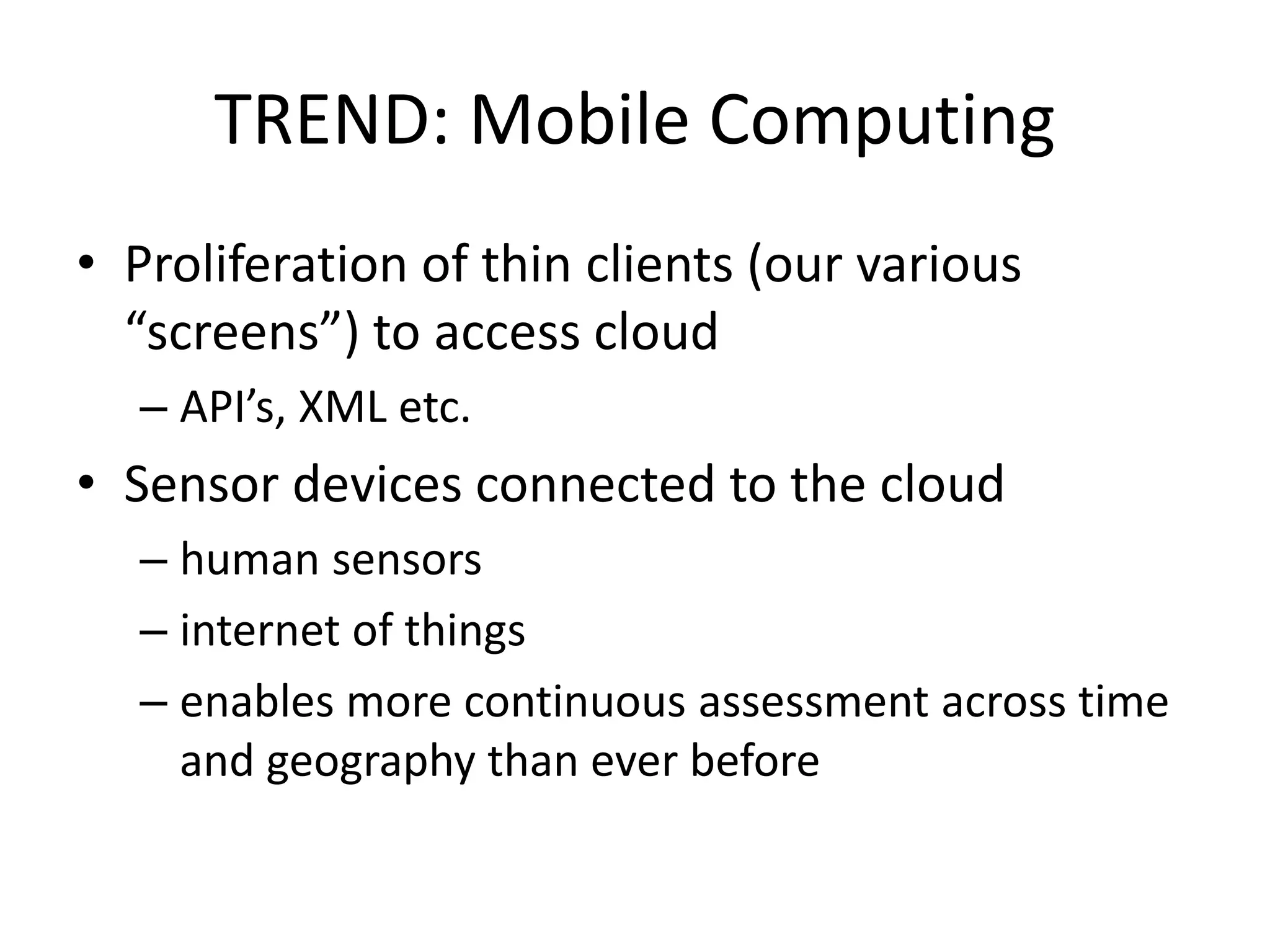 TREND: Mobile Computing

• Proliferation of thin clients (our various “screens”) to access cloud
– API’s, XML etc.
• Sensor devices connected to the cloud
– human sensors
– internet of things
– enables more continuous assessment across time and geography than ever before